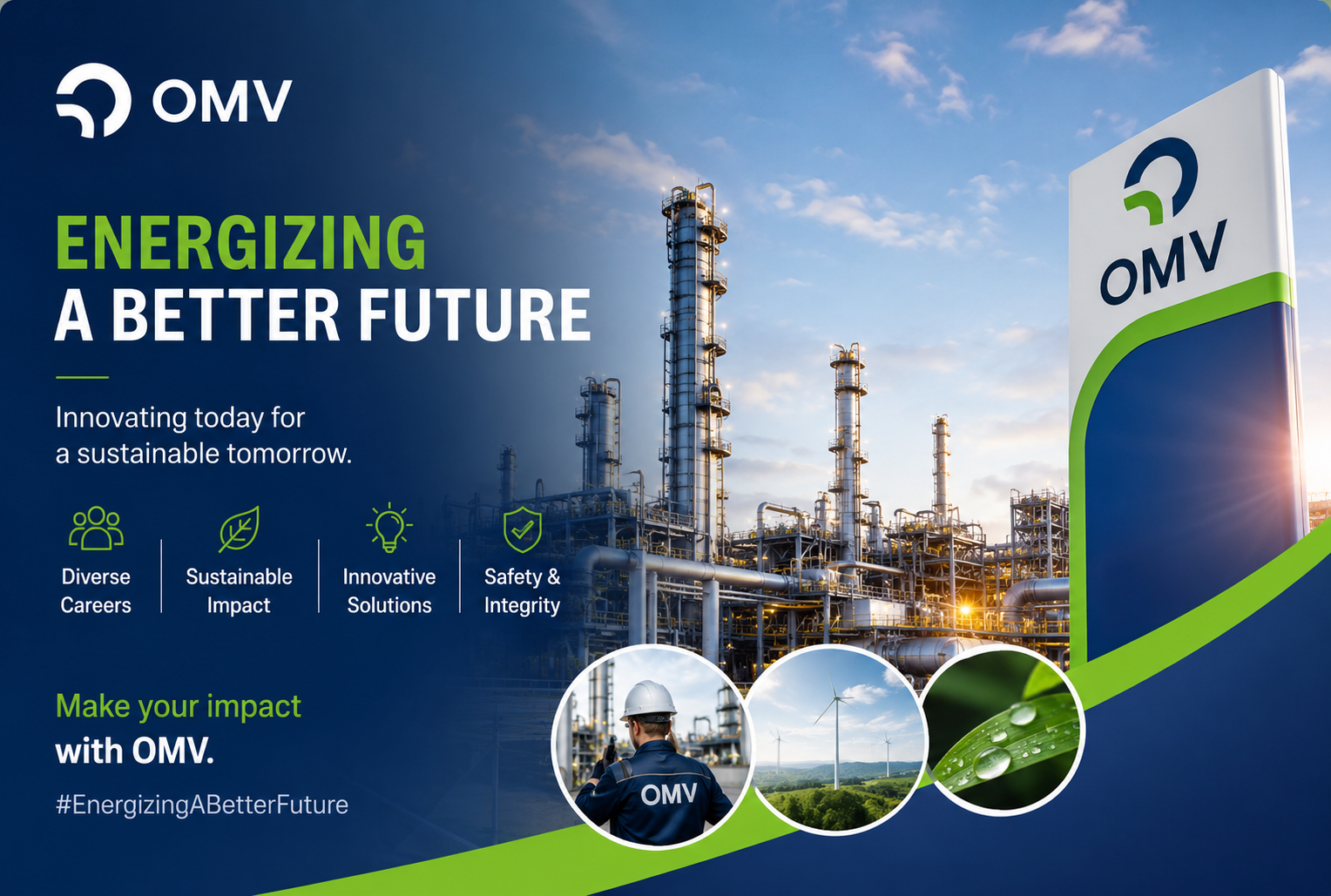 OMV

ENERGIZING
A BETTER FUTURE

Innovating today for a sustainable tomorrow.

Diverse Careers

Sustainable Impact

Innovative Solutions

Safety & Integrity

Make your impact
with OMV.

#EnergizingABetterFuture

OMV

OMV